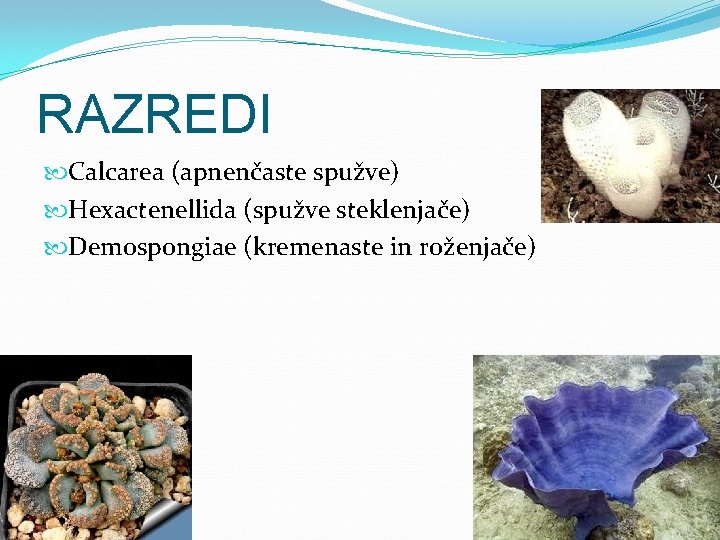 RAZREDI

Calcarea (apnenčaste spužve)

Hexactenellida (spužve steklenjače)

Demospongiae (kremenaste in roženjače)